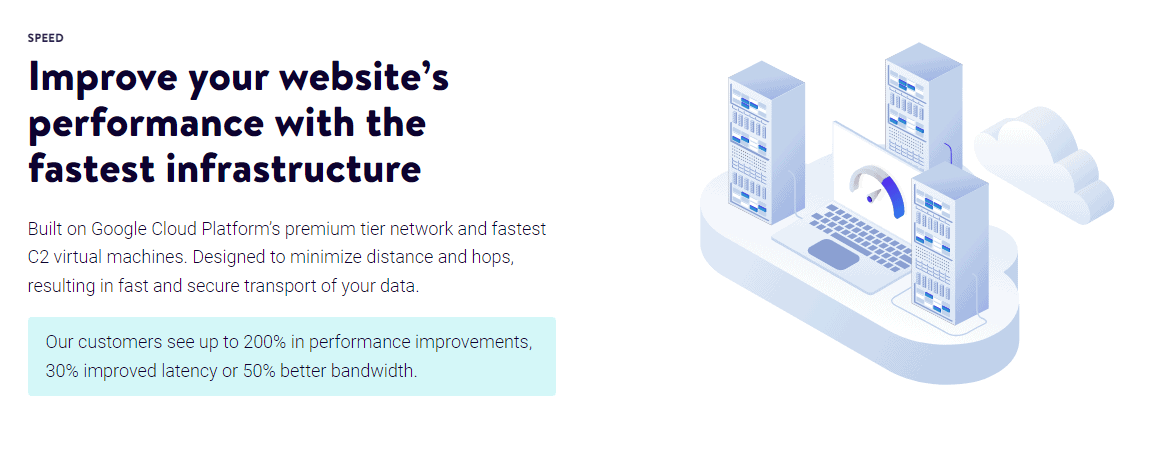 SPEED

Improve your website's performance with the fastest infrastructure

Built on Google Cloud Platform's premium tier network and fastest C2 virtual machines. Designed to minimize distance and hops, resulting in fast and secure transport of your data.

Our customers see up to 200% in performance improvements, 30% improved latency or 50% better bandwidth.